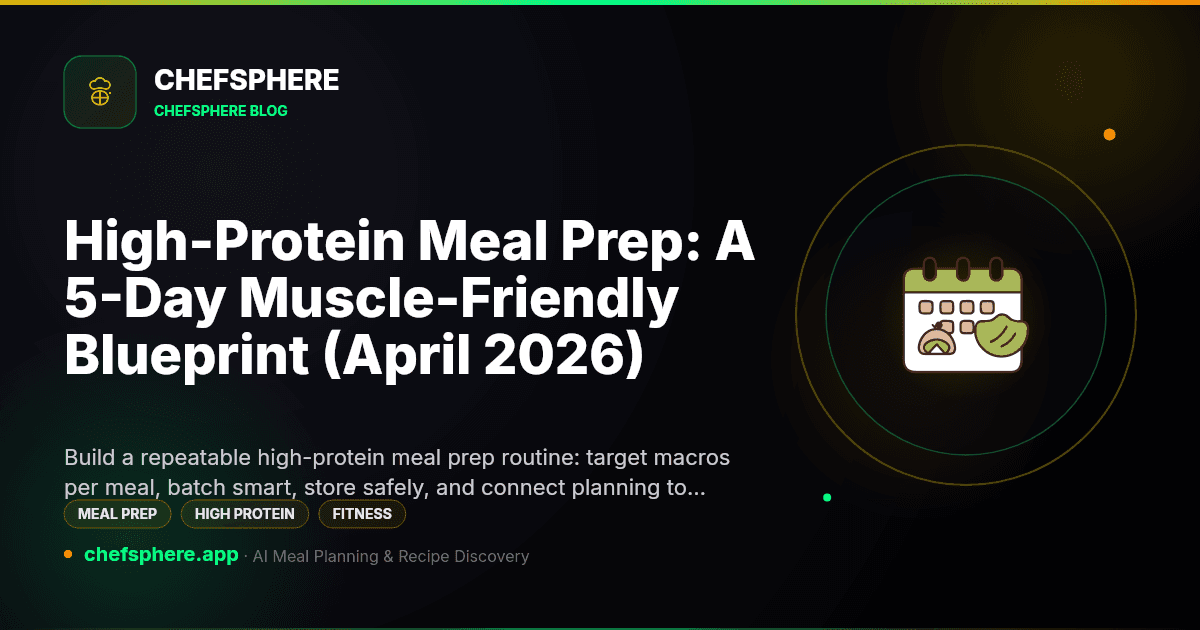 CHEFSPHERE
CHEFSPHERE BLOG

High-Protein Meal Prep: A 5-Day Muscle-Friendly Blueprint (April 2026)

Build a repeatable high-protein meal prep routine: target macros per meal, batch smart, store safely, and connect planning to...

MEAL PREP
HIGH PROTEIN
FITNESS

chefsphere.app · AI Meal Planning & Recipe Discovery